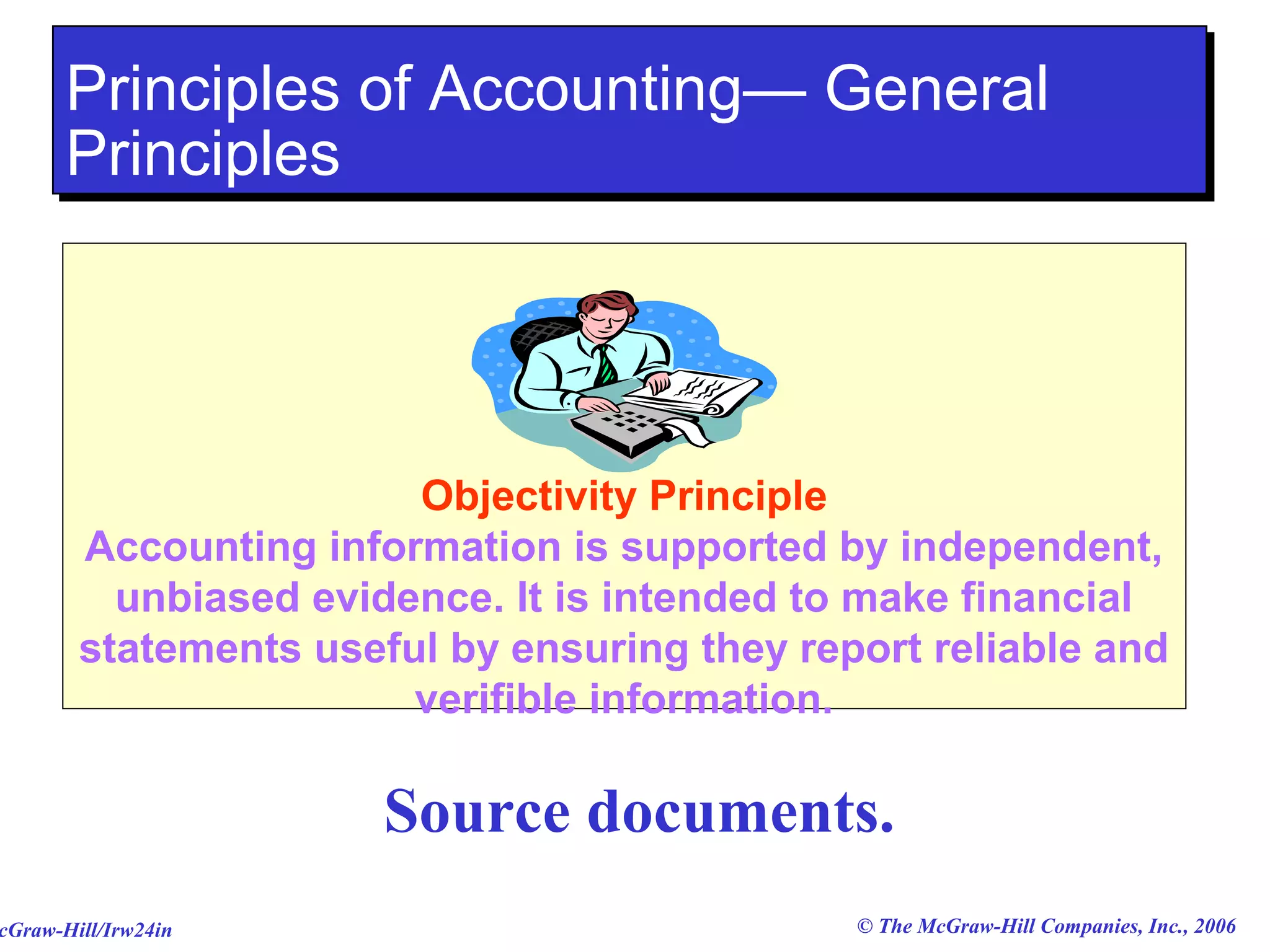 Principles of Accounting— General Principles

Objectivity Principle
Accounting information is supported by independent, unbiased evidence. It is intended to make financial statements useful by ensuring they report reliable and verifible information.

Source documents.

cGraw-Hill/Irw24in

© The McGraw-Hill Companies, Inc., 2006